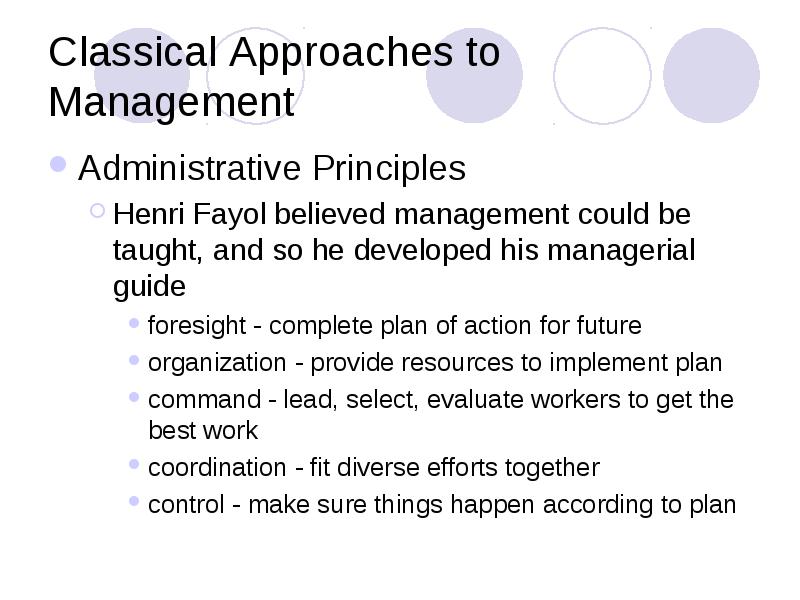 Classical Approaches to Management

Administrative Principles

Henri Fayol believed management could be taught, and so he developed his managerial guide

foresight - complete plan of action for future

organization - provide resources to implement plan

command - lead, select, evaluate workers to get the best work

coordination - fit diverse efforts together

control - make sure things happen according to plan